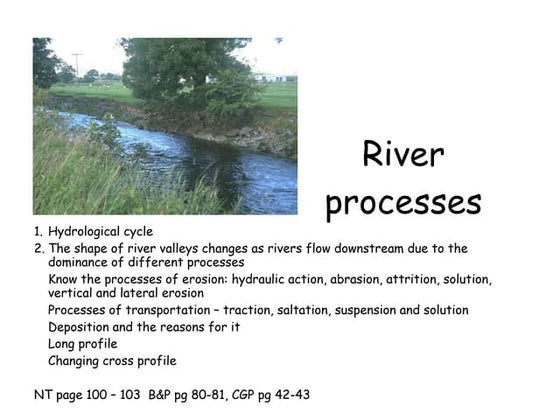 River processes

1. Hydrological cycle
2. The shape of river valleys changes as rivers flow downstream due to the dominance of different processes

Know the processes of erosion: hydraulic action, abrasion, attrition, solution, vertical and lateral erosion

Processes of transportation – traction, saltation, suspension and solution

Deposition and the reasons for it

Long profile

Changing cross profile

NT page 100 – 103 B&P pg 80-81, CGP pg 42-43